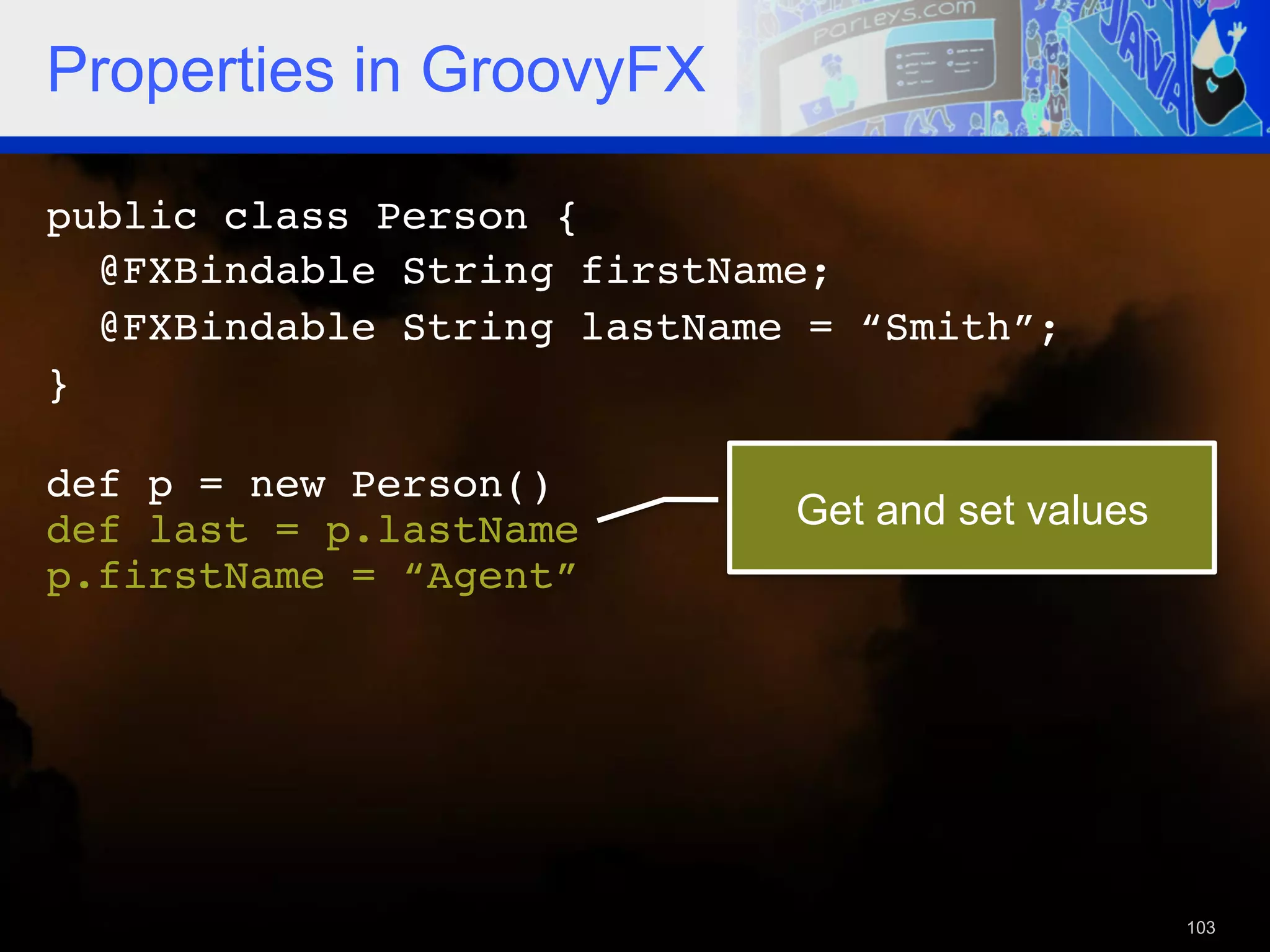 Properties in GroovyFX

parleys.com

JAVA

public class Person {
@FXBindable String firstName;
@FXBindable String lastName = “Smith”;
}

def p = new Person()
def last = p.lastName
p.firstName = “Agent”

Get and set values

103